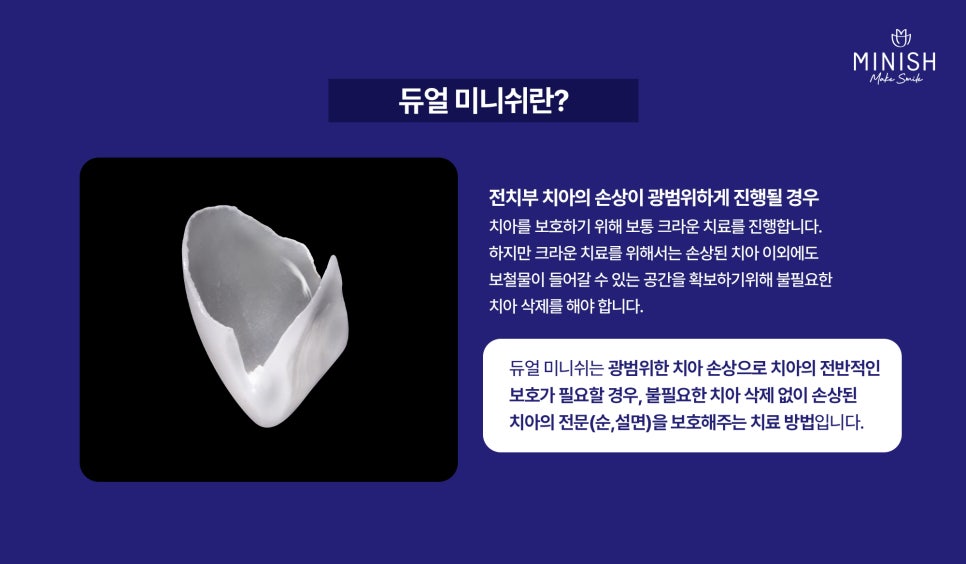 MINISH
Make Smile

듀얼 미니쉬란?

전치부 치아의 손상이 광범위하게 진행될 경우
치아를 보호하기 위해 보통 크라운 치료를 진행합니다.
하지만 크라운 치료를 위해서는 손상된 치아 이외에도
보철물이 들어갈 수 있는 공간을 확보하기위해 불필요한
치아 삭제를 해야 합니다.

듀얼 미니쉬는 광범위한 치아 손상으로 치아의 전반적인 보호가 필요할 경우, 불필요한 치아 삭제 없이 손상된 치아의 전문(순,설면)을 보호해주는 치료 방법입니다.